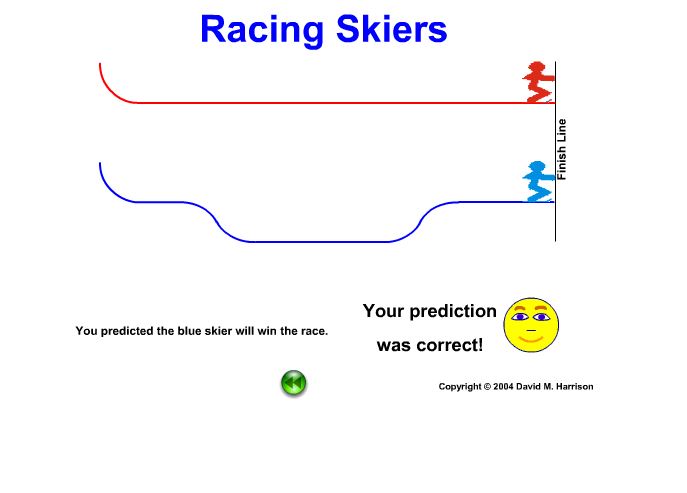 Racing Skiers

Finish Line

You predicted the blue skier will win the race.

Your prediction was correct!

Copyright © 2004 David M. Harrison